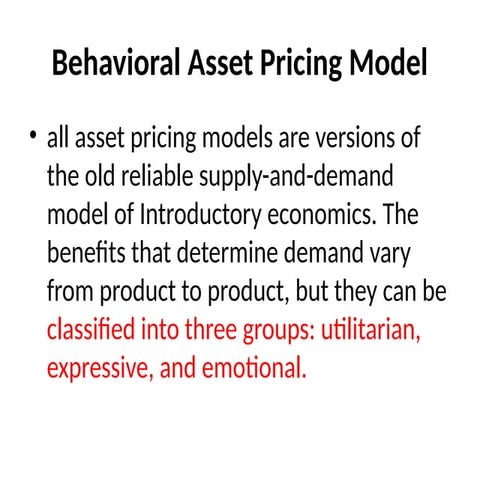 Behavioral Asset Pricing Model

• all asset pricing models are versions of the old reliable supply-and-demand model of Introductory economics. The benefits that determine demand vary from product to product, but they can be classified into three groups: utilitarian, expressive, and emotional.